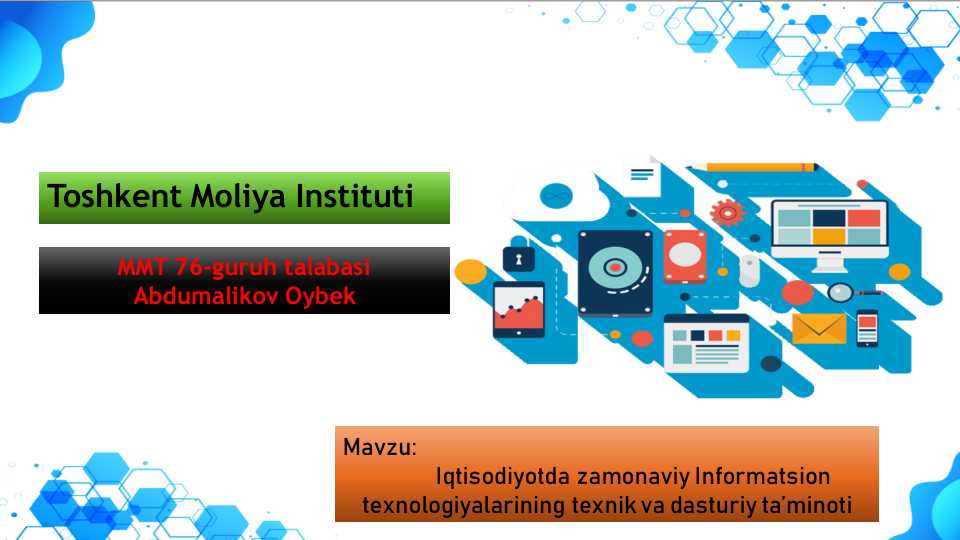 Toshkent Moliya Instituti

MMT 76-guruh talabasi
Abdumalikov Oybek

Mavzu:
Iqtisodiyotda zamonaviy Informatsion texnologiyalarining texnik va dasturiy ta'minoti